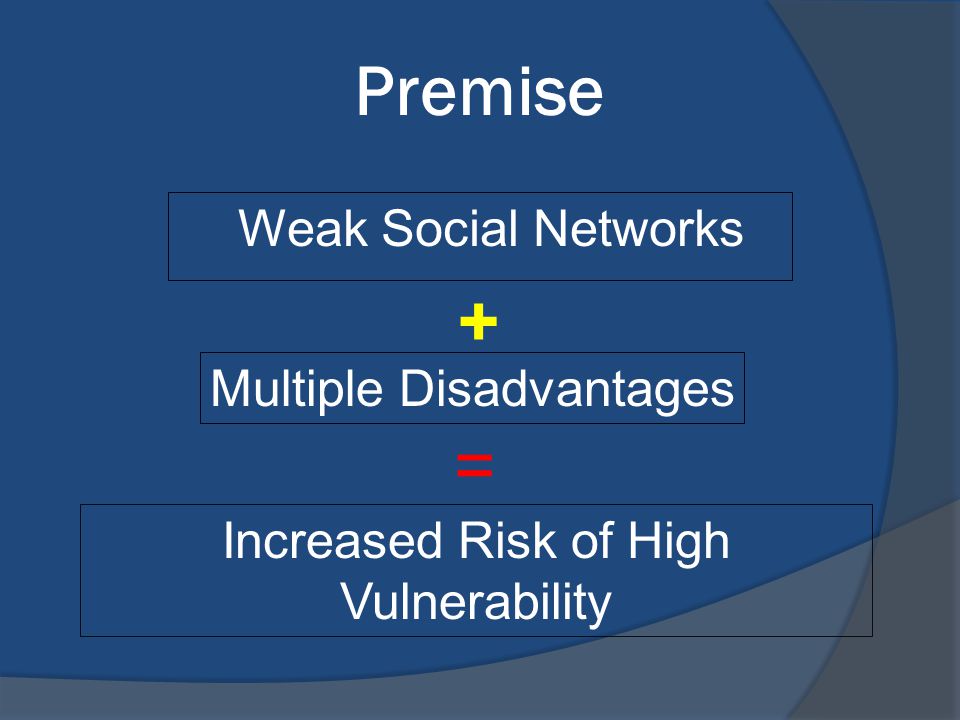 Premise

Weak Social Networks

+

Multiple Disadvantages

=

Increased Risk of High Vulnerability